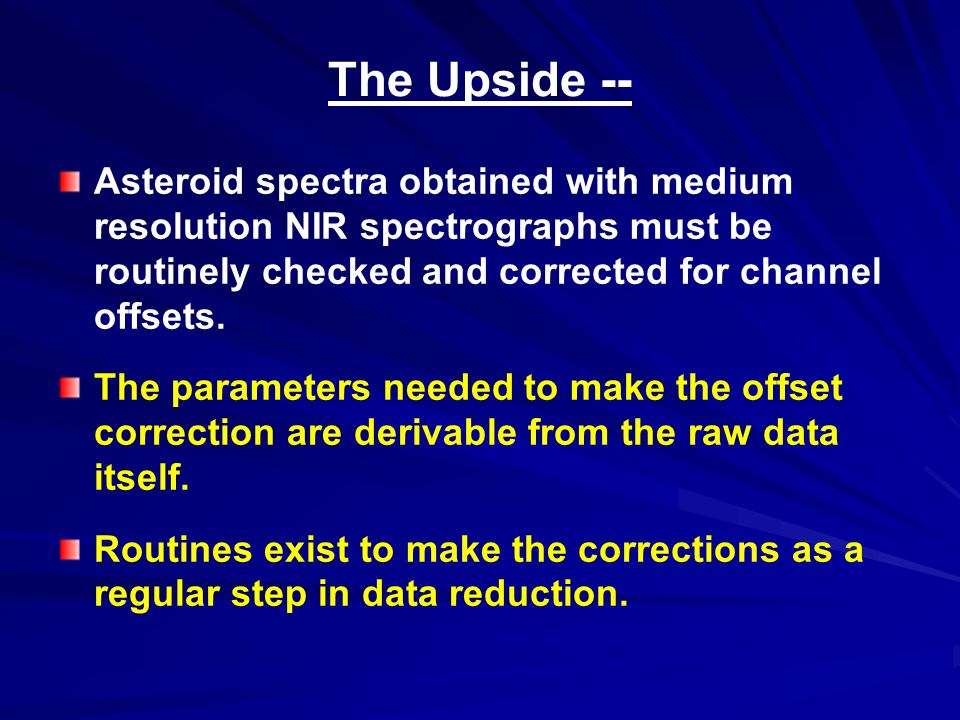 The Upside --

Asteroid spectra obtained with medium resolution NIR spectrographs must be routinely checked and corrected for channel offsets.

The parameters needed to make the offset correction are derivable from the raw data itself.

Routines exist to make the corrections as a regular step in data reduction.